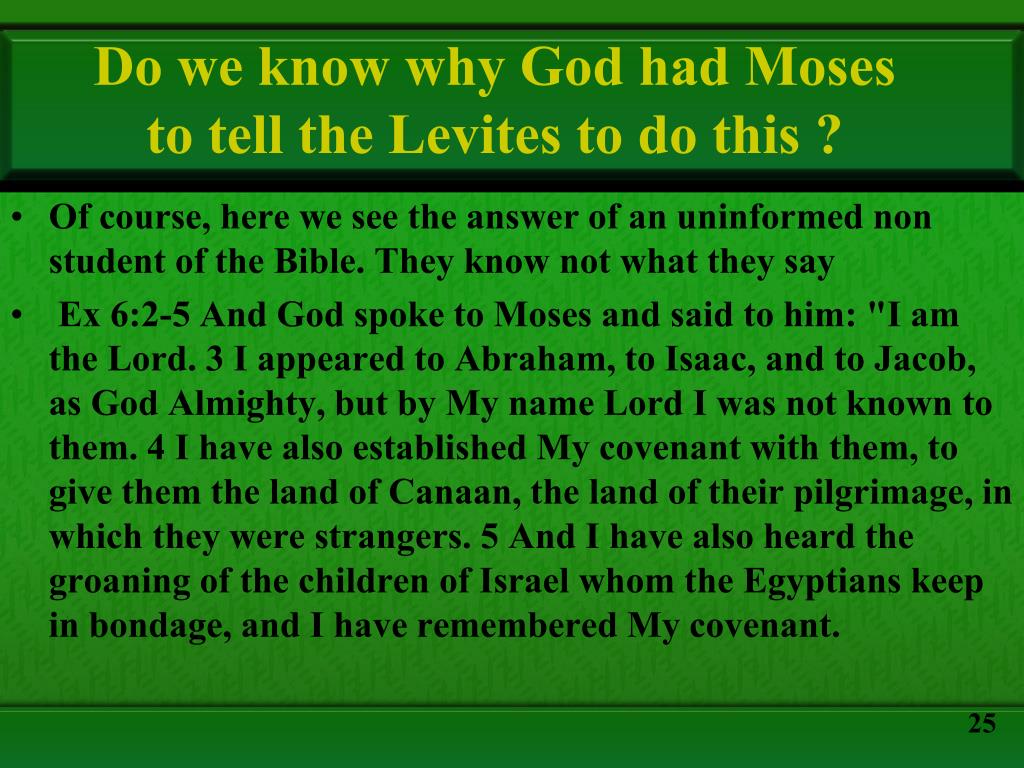 Do we know why God had Moses to tell the Levites to do this ?

• Of course, here we see the answer of an uninformed non student of the Bible. They know not what they say

• Ex 6:2-5 And God spoke to Moses and said to him: "I am the Lord. 3 I appeared to Abraham, to Isaac, and to Jacob, as God Almighty, but by My name Lord I was not known to them. 4 I have also established My covenant with them, to give them the land of Canaan, the land of their pilgrimage, in which they were strangers. 5 And I have also heard the groaning of the children of Israel whom the Egyptians keep in bondage, and I have remembered My covenant.

25